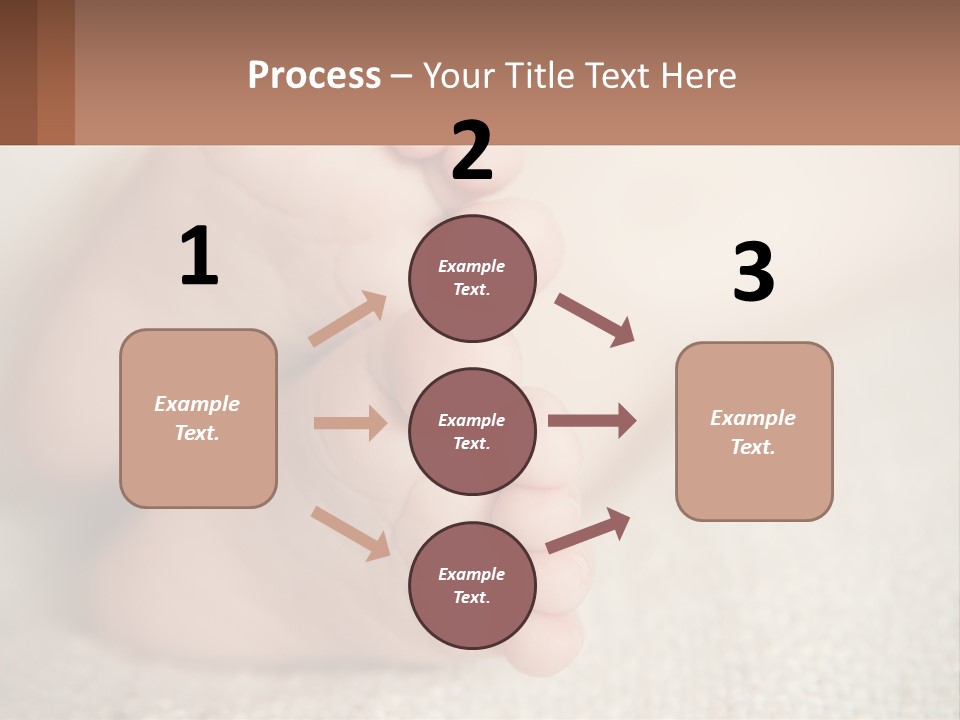 Process – Your Title Text Here

1

Example Text.

2

Example Text.

Example Text.

Example Text.

3

Example Text.